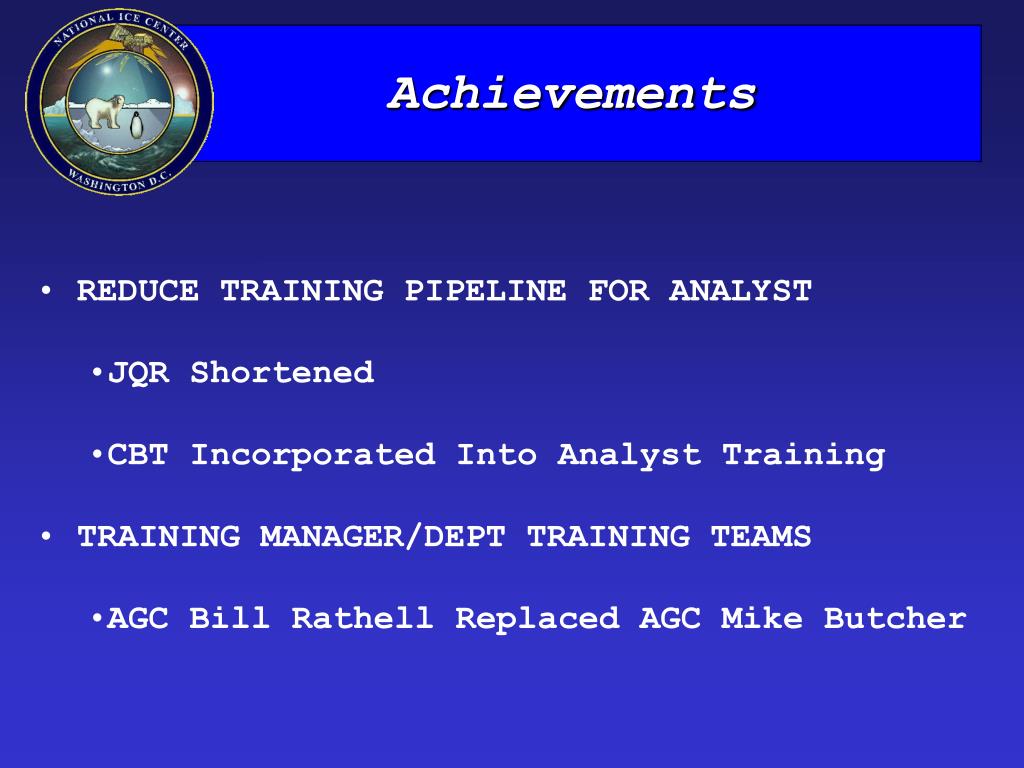 NATIONAL ICE CENTER
WASHINGTON D.C.

Achievements

• REDUCE TRAINING PIPELINE FOR ANALYST

•JQR Shortened

•CBT Incorporated Into Analyst Training

• TRAINING MANAGER/DEPT TRAINING TEAMS

•AGC Bill Rathell Replaced AGC Mike Butcher